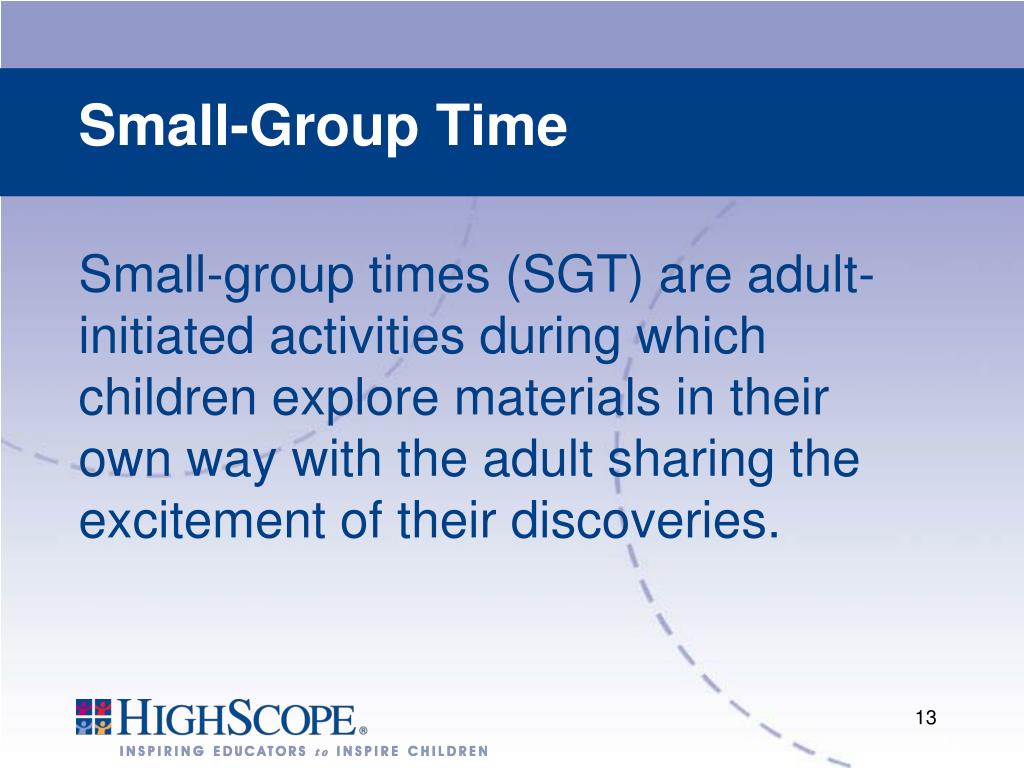 Small-Group Time

Small-group times (SGT) are adult-initiated activities during which children explore materials in their own way with the adult sharing the excitement of their discoveries.

HIGHSCOPE®
INSPIRING EDUCATORS to INSPIRE CHILDREN

13